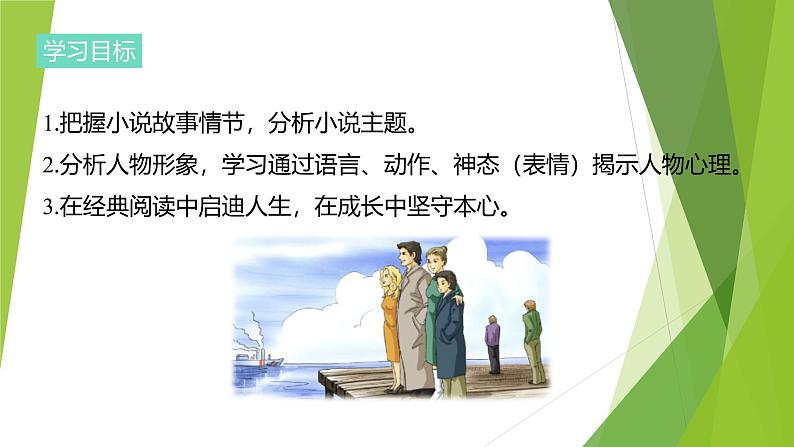 学习目标

1.把握小说故事情节，分析小说主题。

2.分析人物形象，学习通过语言、动作、神态（表情）揭示人物心理。

3.在经典阅读中启迪人生，在成长中坚守本心。